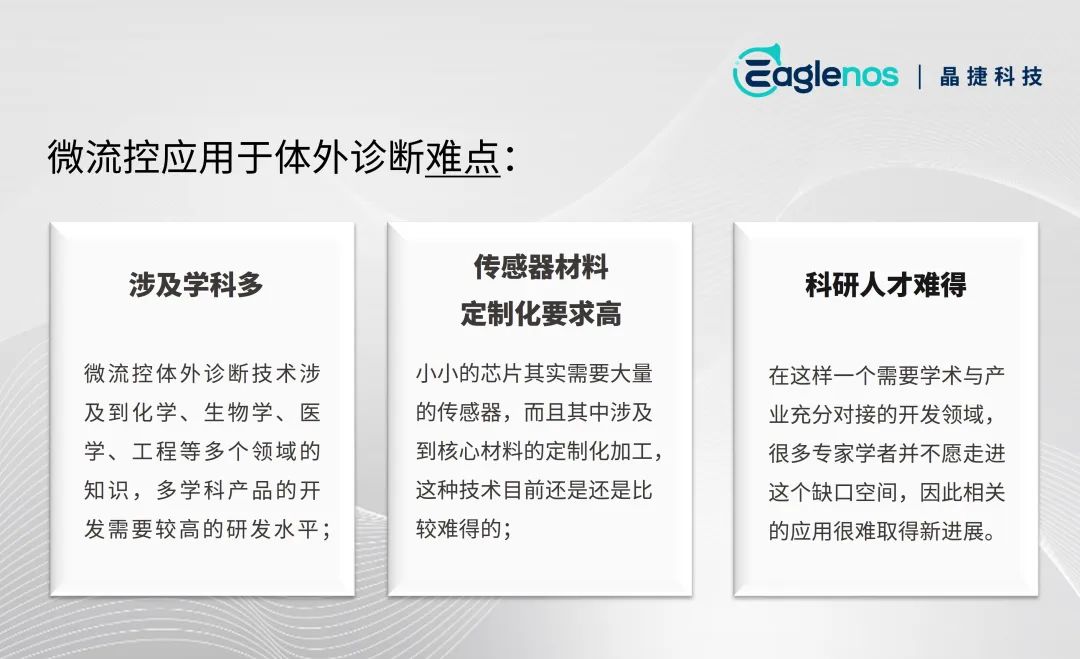 Eaglenos | 晶捷科技

微流控应用于体外诊断难点：

涉及学科多

微流控体外诊断技术涉及到化学、生物学、医学、工程等多个领域的知识，多学科产品的开发需要较高的研发水平；

传感器材料
定制化要求高

小小的芯片其实需要大量的传感器，而且其中涉及到核心材料的定制化加工，这种技术目前还是还是比较难得的；

科研人才难得

在这样一个需要学术与产业充分对接的开发领域，很多专家学者并不愿走进这个缺口空间，因此相关的应用很难取得新进展。